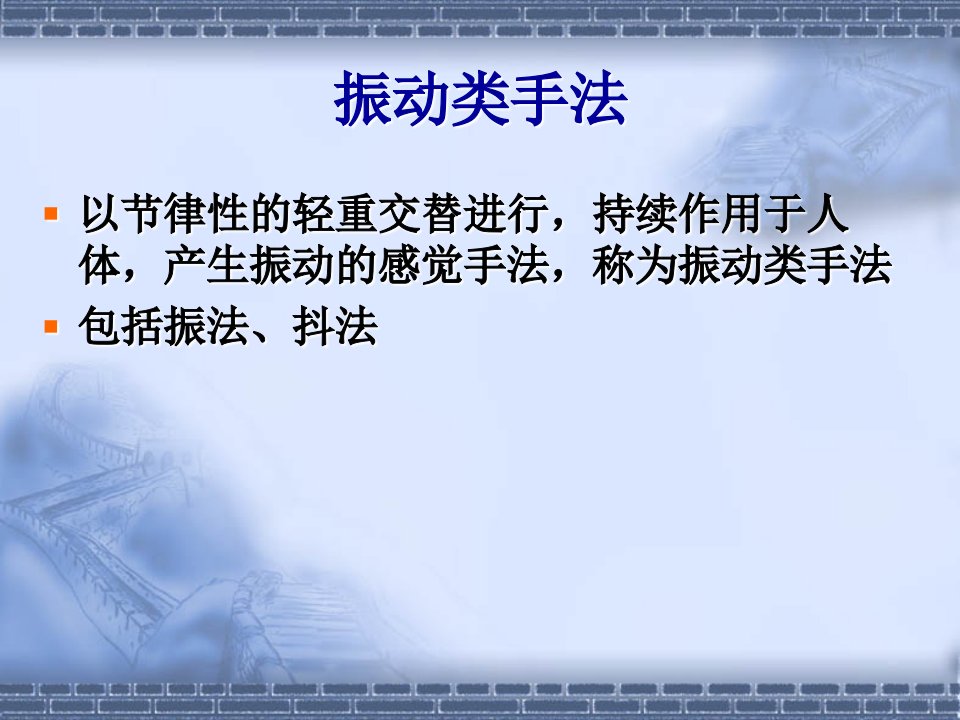 振动类手法

以节律性的轻重交替进行，持续作用于人体，产生振动的感觉手法，称为振动类手法

包括振法、抖法